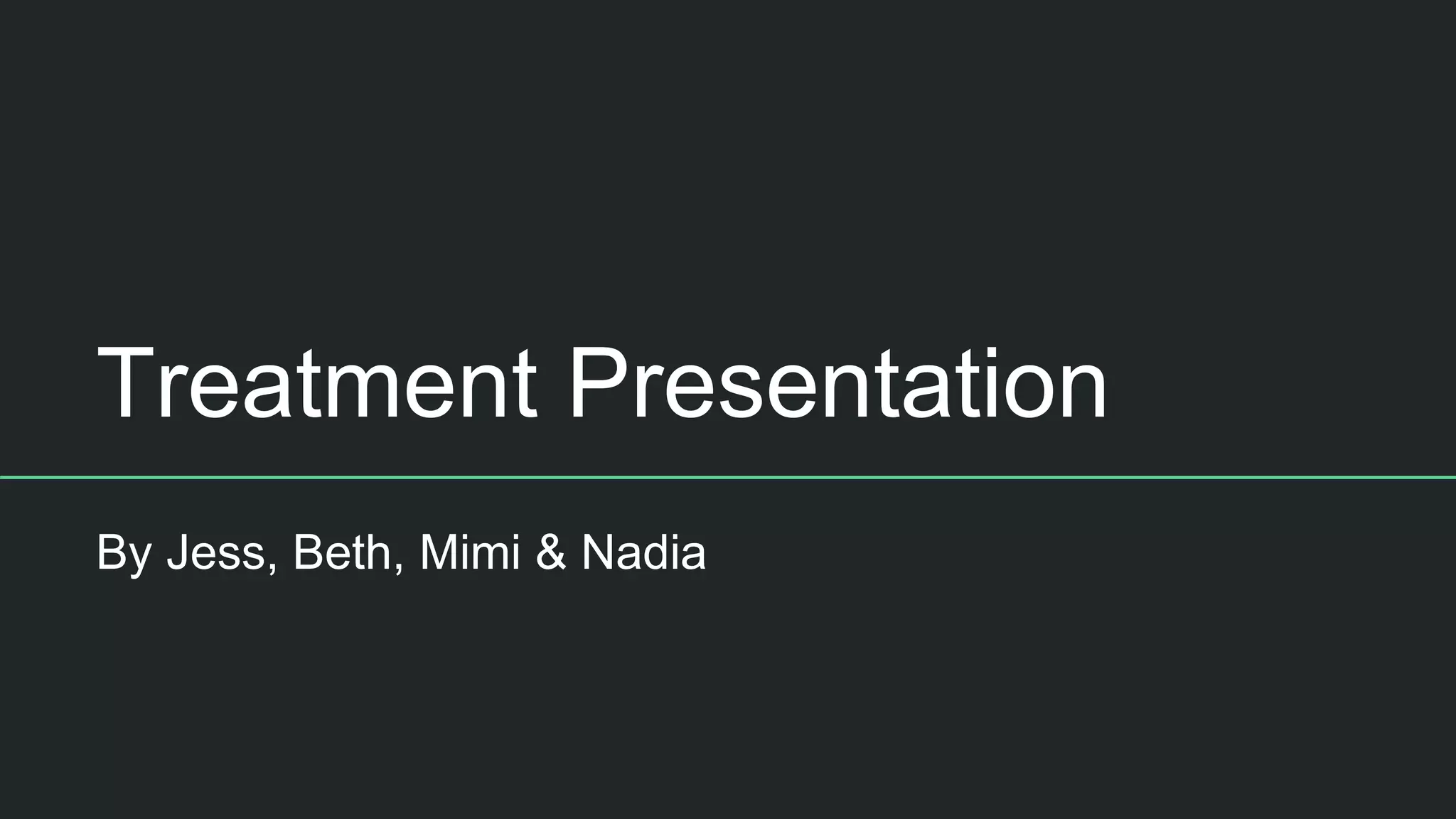 Treatment Presentation

By Jess, Beth, Mimi & Nadia